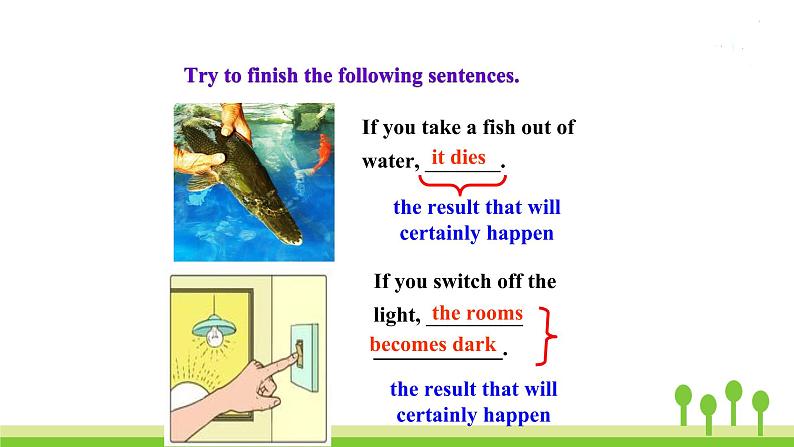 Try to finish the following sentences.

If you take a fish out of water, it dies.

the result that will certainly happen

If you switch off the light, the rooms becomes dark.

the result that will certainly happen